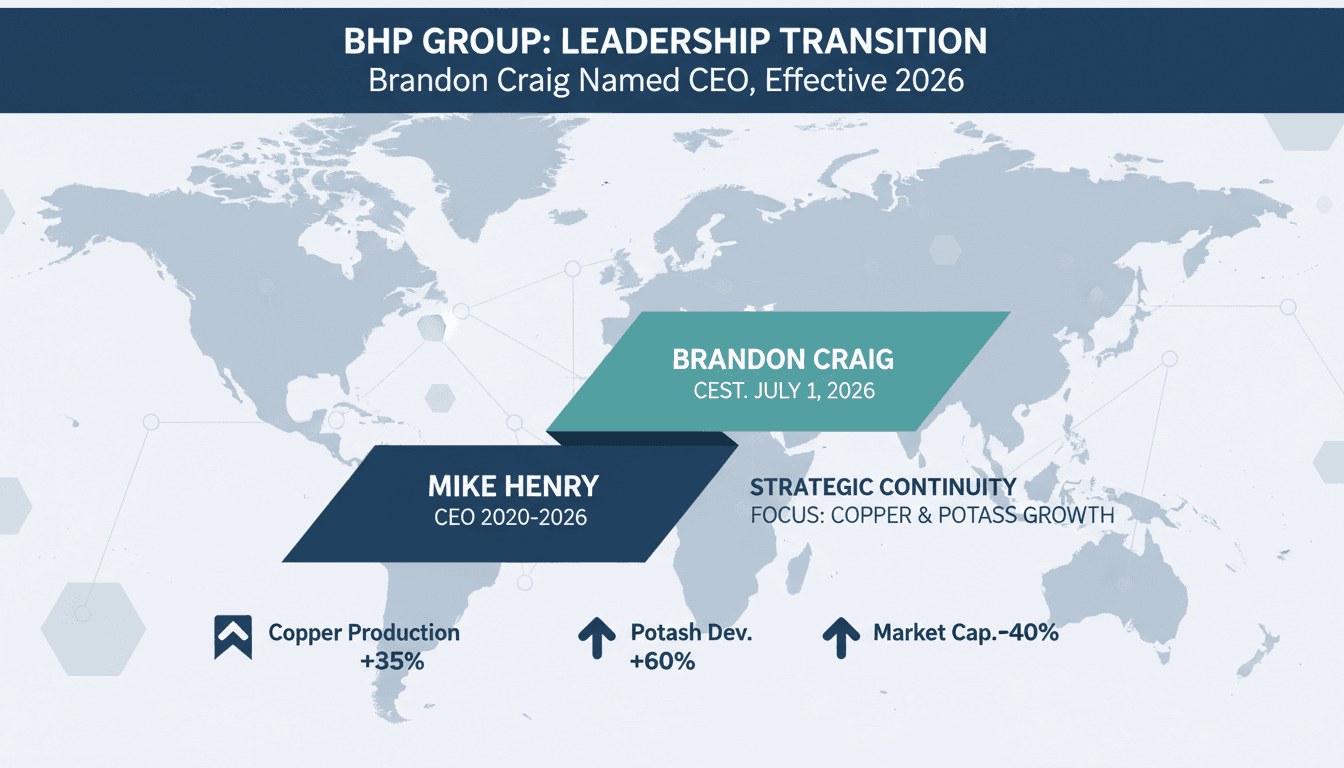 BHP GROUP: LEADERSHIP TRANSITION
Brandon Craig Named CEO, Effective 2026

BRANDON CRAIG
CEST. JULY 1, 2026

MIKE HENRY
CEO 2020-2026

STRATEGIC CONTINUITY
FOCUS: COPPER & POTASS GROWTH

Copper Production +35%

Potash Dev. +60%

Market Cap.-40%